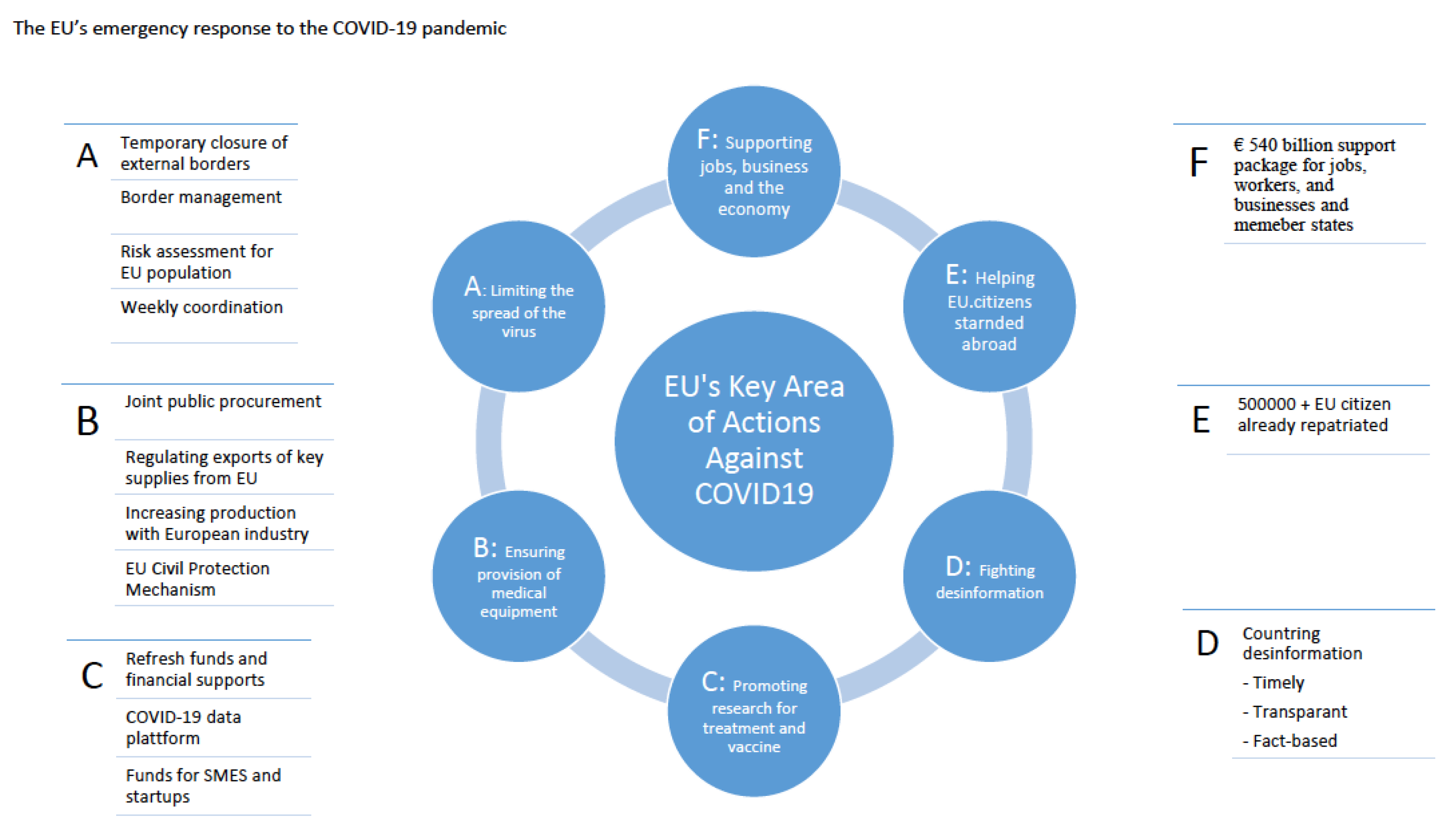 The EU's emergency response to the COVID-19 pandemic

A
Temporary closure of external borders
Border management
Risk assessment for EU population
Weekly coordination

B
Joint public procurement
Regulating exports of key supplies from EU
Increasing production with European industry
EU Civil Protection Mechanism

C
Refresh funds and financial supports
COVID-19 data plattform
Funds for SMES and startups

F: Supporting jobs, business and the economy

A: Limiting the spread of the virus

E: Helping EU.citizens starnded abroad

EU's Key Area of Actions Against COVID19

B: Ensuring provision of medical equipment

D: Fighting desinformation

C: Promoting research for treatment and vaccine

F
€ 540 billion support package for jobs, workers, and businesses and memeber states

E
500000 + EU citizen already repatriated

D
Countring desinformation
- Timely
- Transparant
- Fact-based